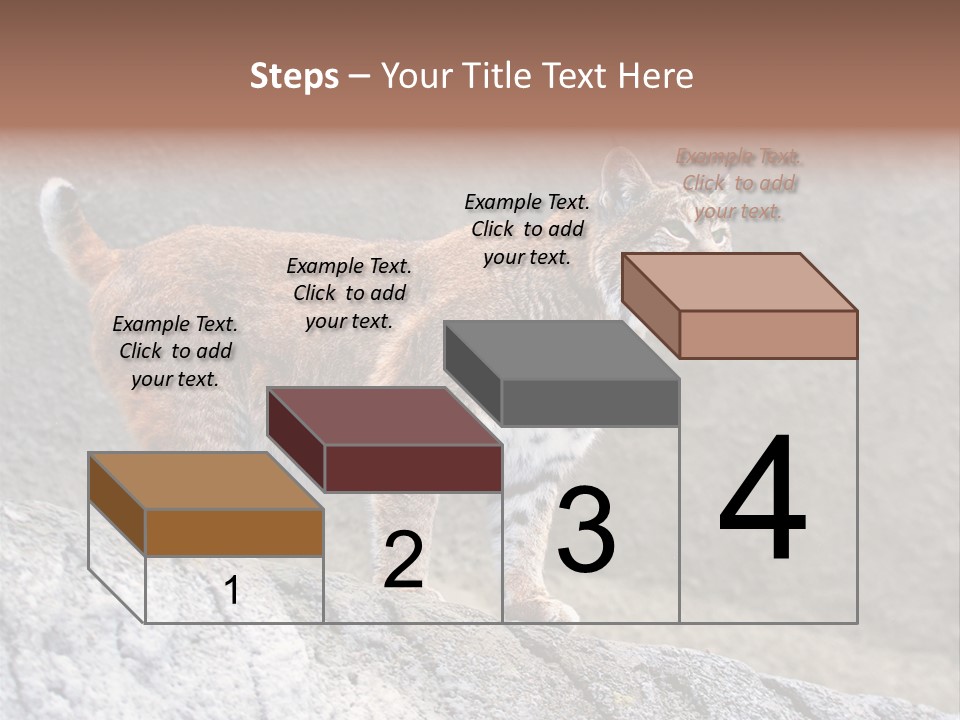 Steps – Your Title Text Here

Example Text. Click to add your text.

Example Text. Click to add your text.

Example Text. Click to add your text.

Example Text. Click to add your text.

1

2

3

4